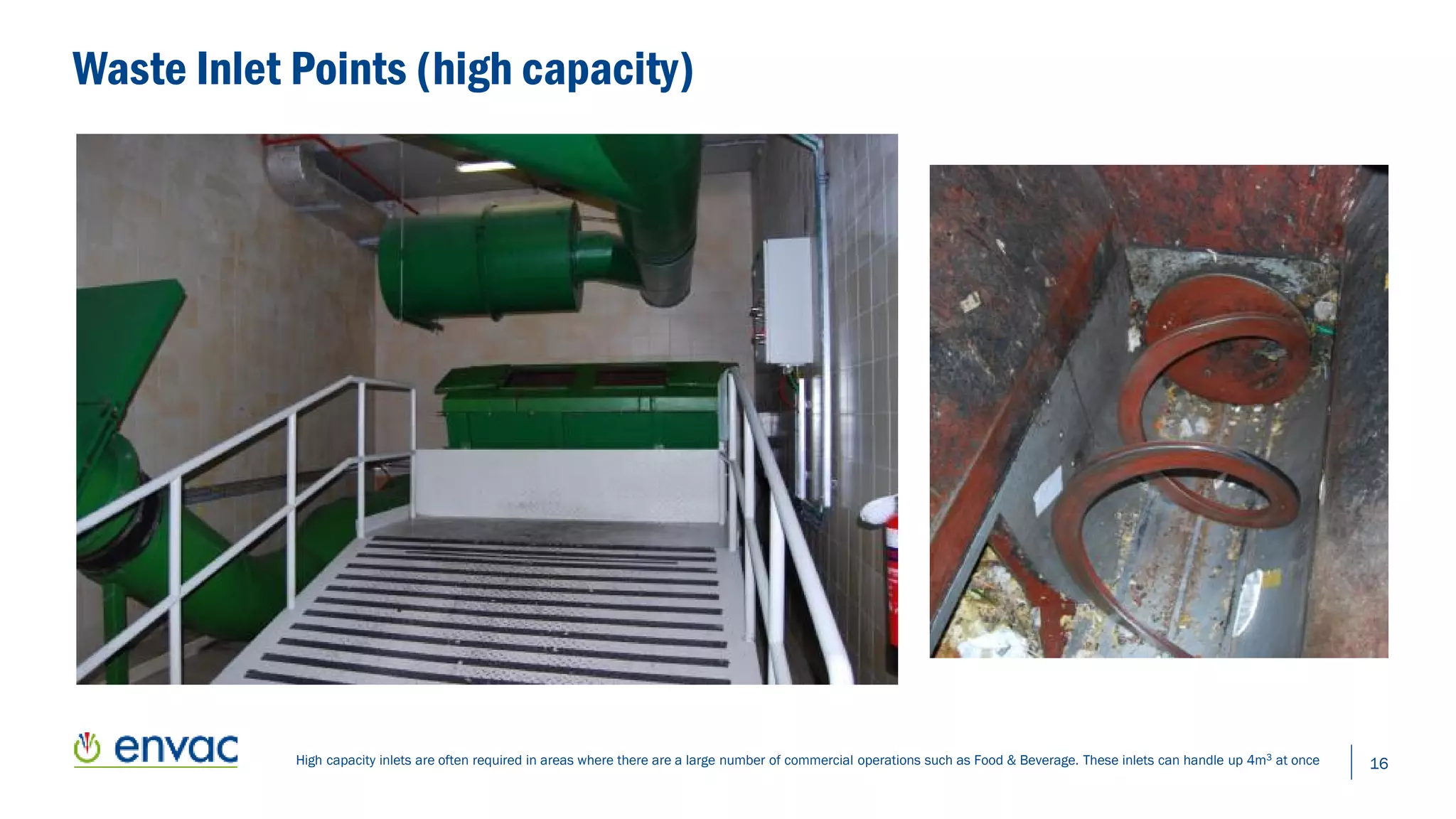 Waste Inlet Points (high capacity)

envac

High capacity inlets are often required in areas where there are a large number of commercial operations such as Food & Beverage. These inlets can handle up $4m^3$ at once

16